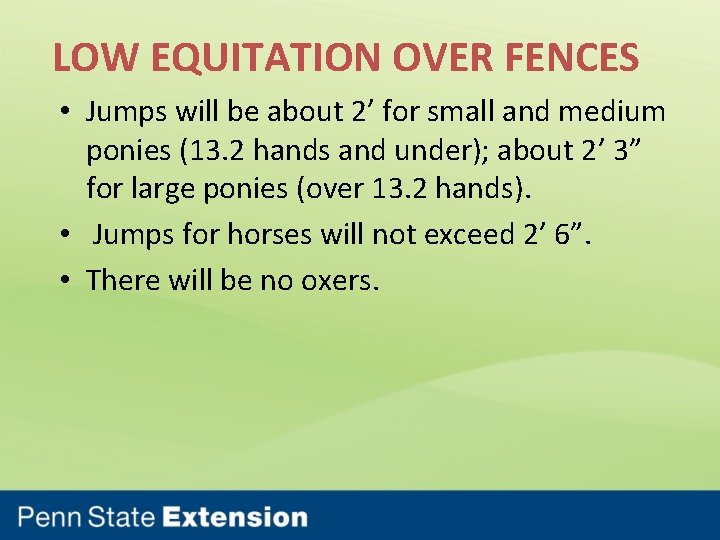 LOW EQUITATION OVER FENCES

• Jumps will be about 2’ for small and medium ponies (13.2 hands and under); about 2’ 3” for large ponies (over 13.2 hands).

• Jumps for horses will not exceed 2’ 6”.

• There will be no oxers.

Penn State Extension